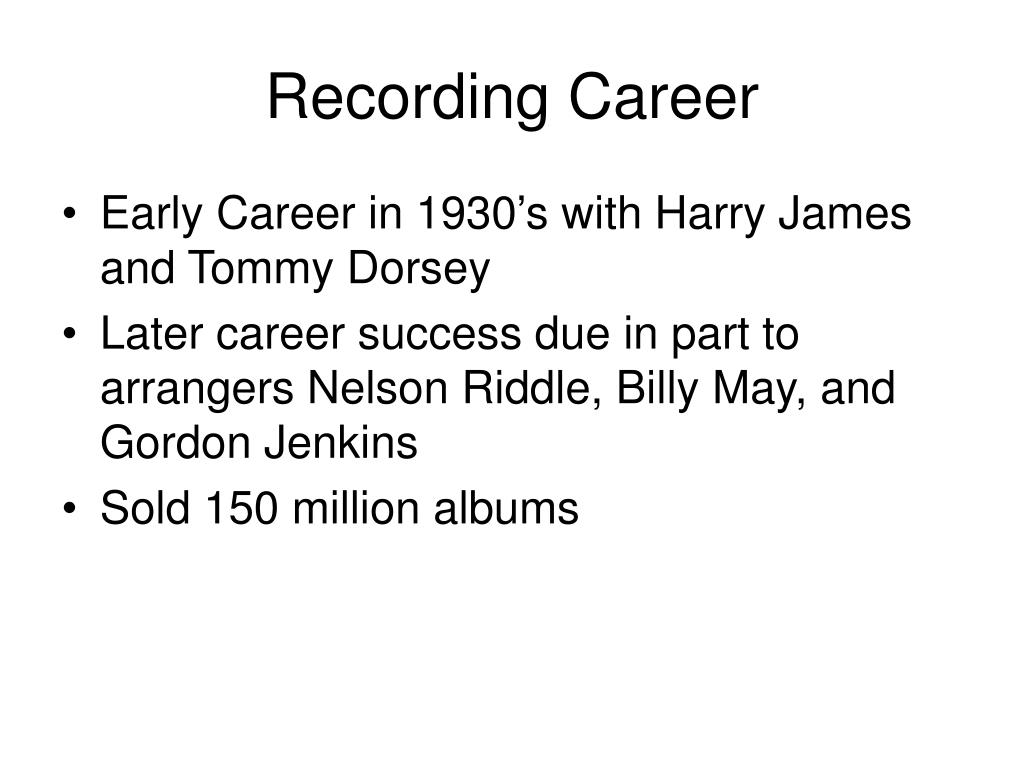 Recording Career

• Early Career in 1930's with Harry James and Tommy Dorsey
• Later career success due in part to arrangers Nelson Riddle, Billy May, and Gordon Jenkins
• Sold 150 million albums